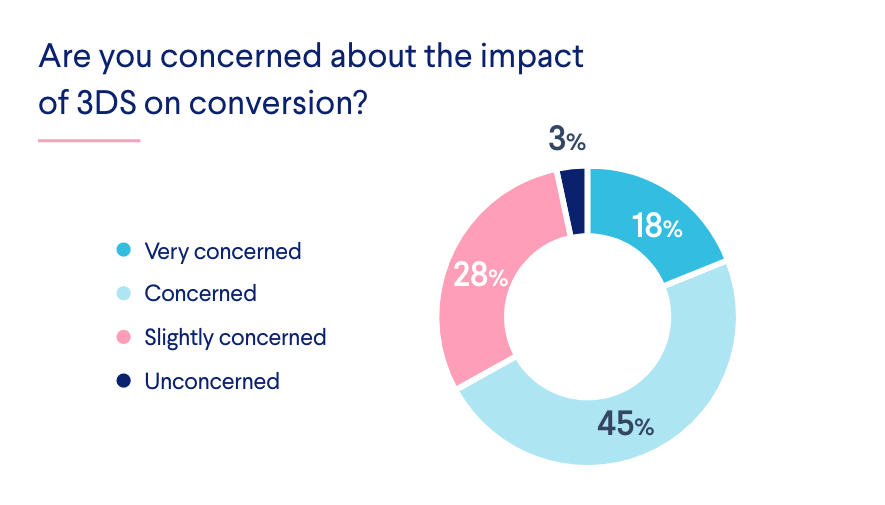 Are you concerned about the impact of 3DS on conversion?

Very concerned
Concerned
Slightly concerned
Unconcerned

3%
18%
28%
45%